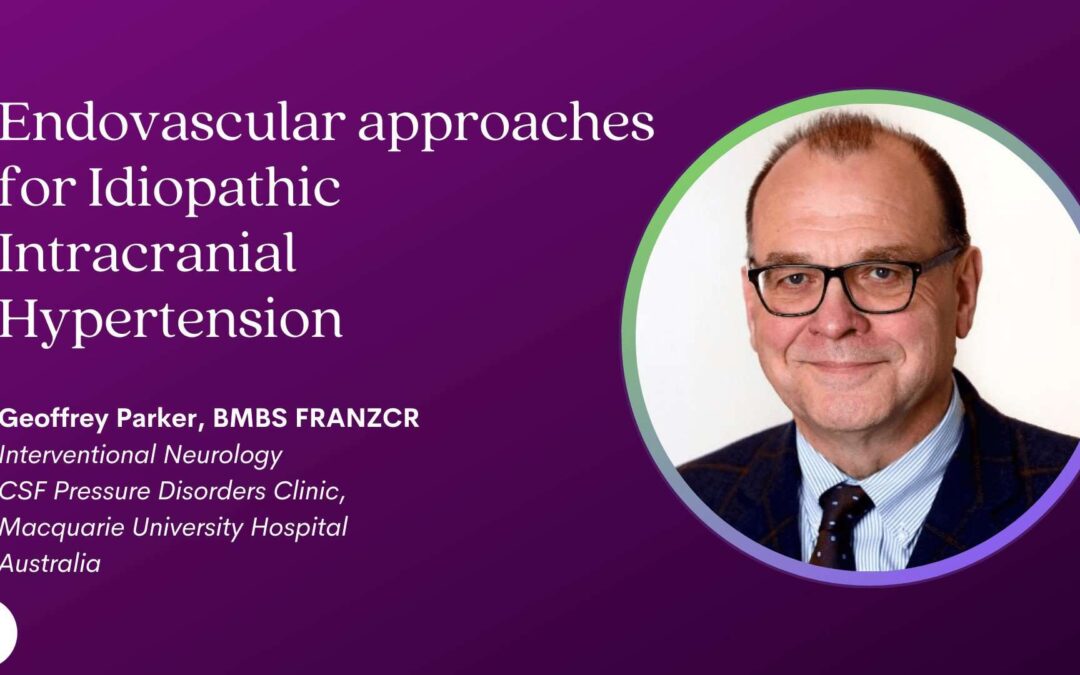 Endovascular approaches for Idiopathic Intracranial Hypertension

Geoffrey Parker, BMBS FRANZCR
Interventional Neurology
CSF Pressure Disorders Clinic,
Macquarie University Hospital
Australia